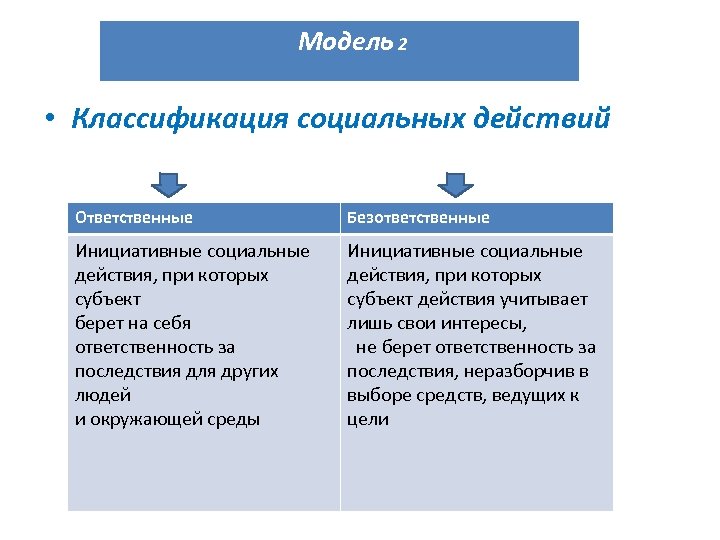 Модель 2

• Классификация социальных действий

| Ответственные | Безответственные |
|---|---|
| Инициативные социальные действия, при которых субъект берет на себя ответственность за последствия для других людей и окружающей среды | Инициативные социальные действия, при которых субъект действия учитывает лишь свои интересы, не берет ответственность за последствия, неразборчив в выборе средств, ведущих к цели |